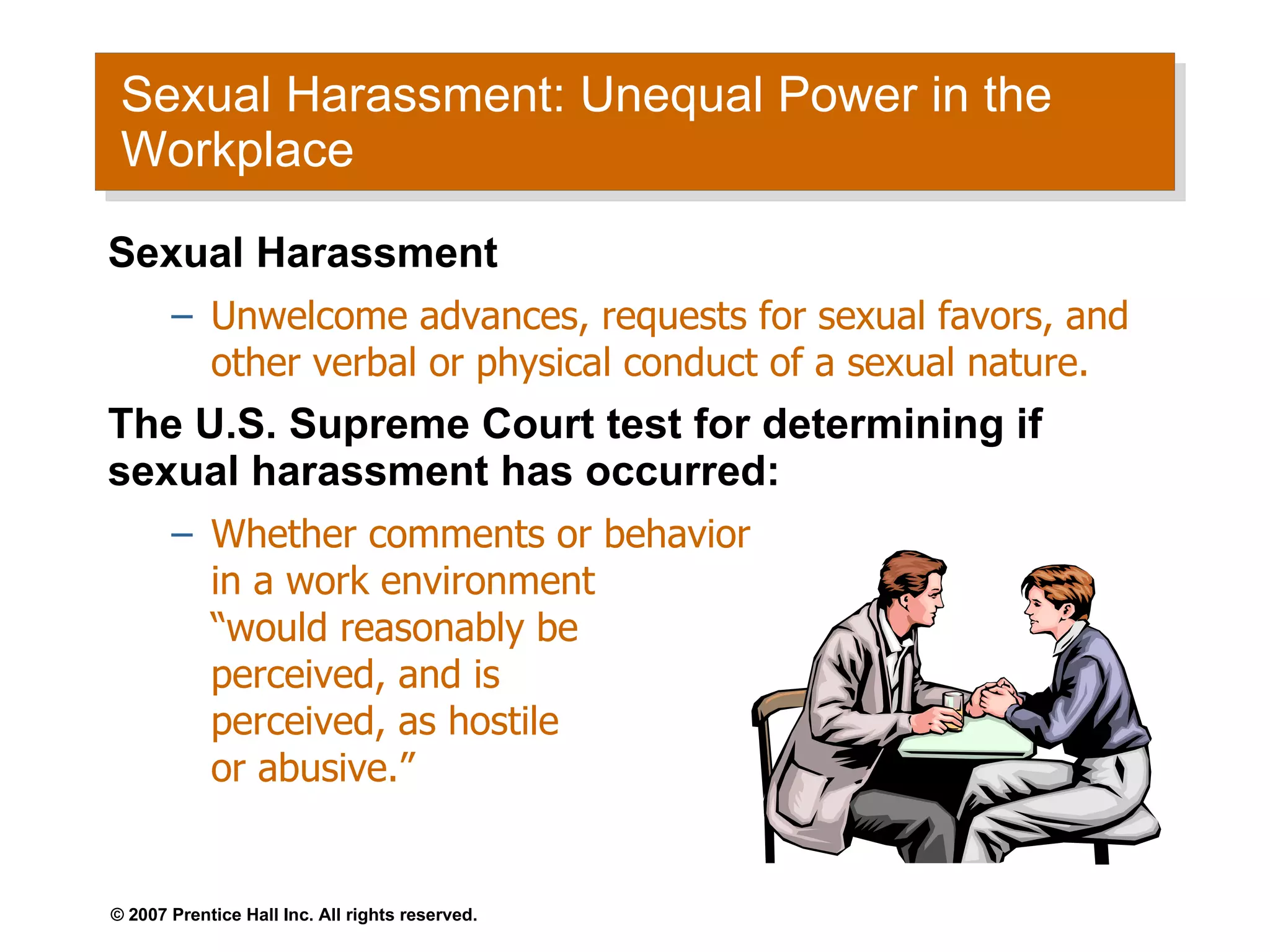 Sexual Harassment: Unequal Power in the Workplace

Sexual Harassment

– Unwelcome advances, requests for sexual favors, and other verbal or physical conduct of a sexual nature.

The U.S. Supreme Court test for determining if sexual harassment has occurred:

– Whether comments or behavior in a work environment “would reasonably be perceived, and is perceived, as hostile or abusive.”

© 2007 Prentice Hall Inc. All rights reserved.